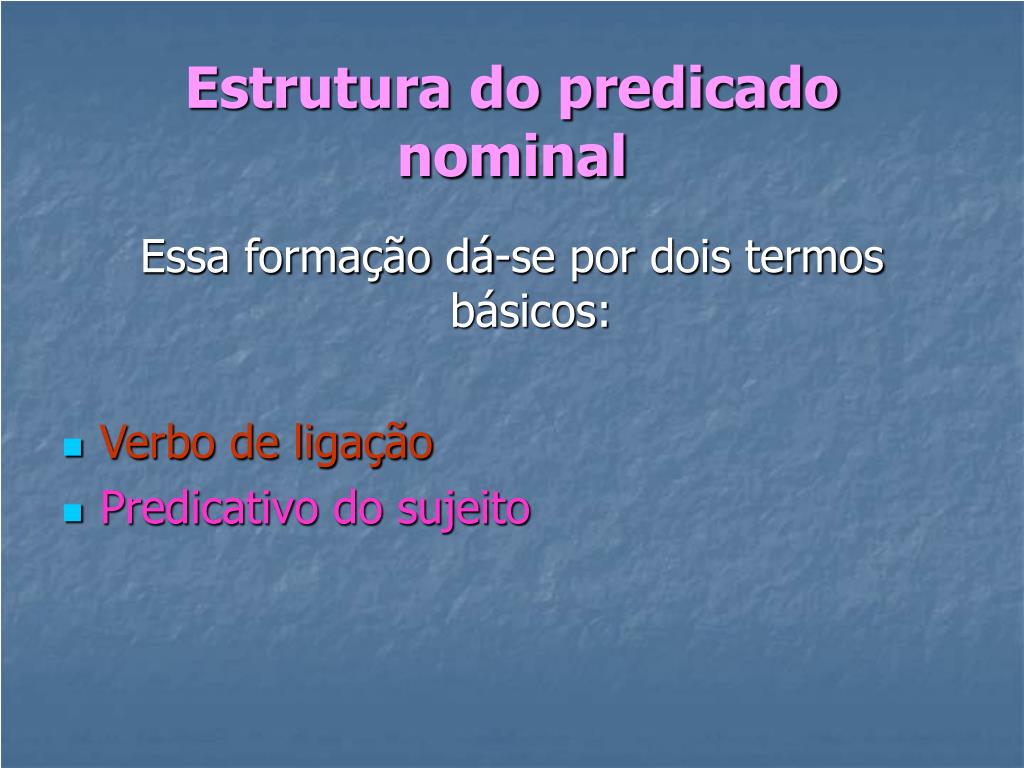 Estrutura do predicado nominal

Essa formação dá-se por dois termos básicos:

- Verbo de ligação
- Predicativo do sujeito